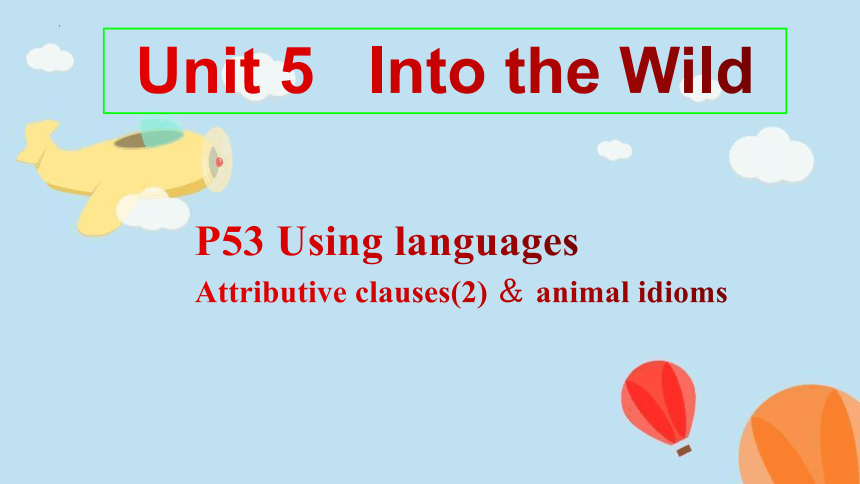 Unit 5 Into the Wild

P53 Using languages

Attributive clauses(2) & animal idioms